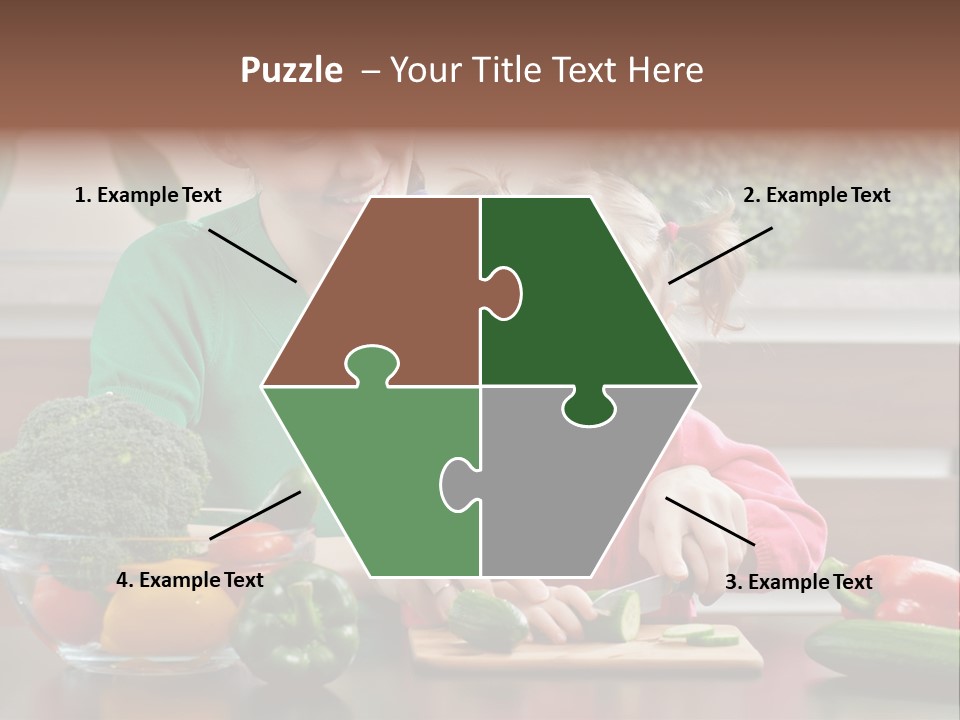 Puzzle – Your Title Text Here

1. Example Text

2. Example Text

4. Example Text

3. Example Text